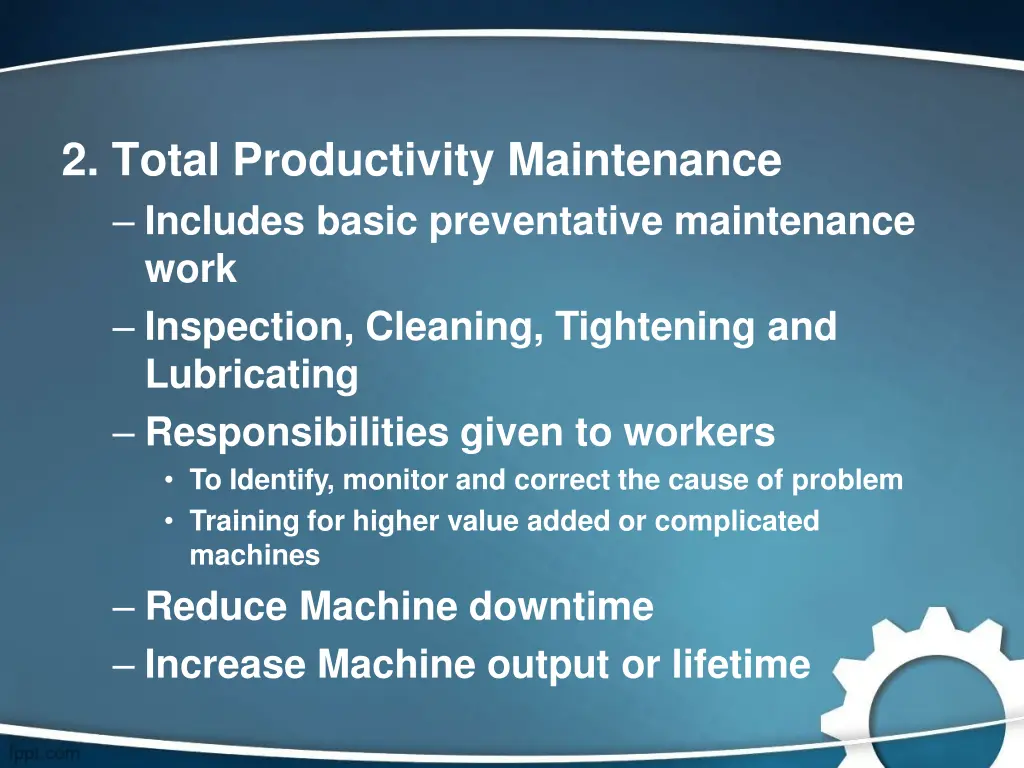 2. Total Productivity Maintenance

– Includes basic preventative maintenance work

– Inspection, Cleaning, Tightening and Lubricating

– Responsibilities given to workers

• To Identify, monitor and correct the cause of problem

• Training for higher value added or complicated machines

– Reduce Machine downtime

– Increase Machine output or lifetime

fppt.com